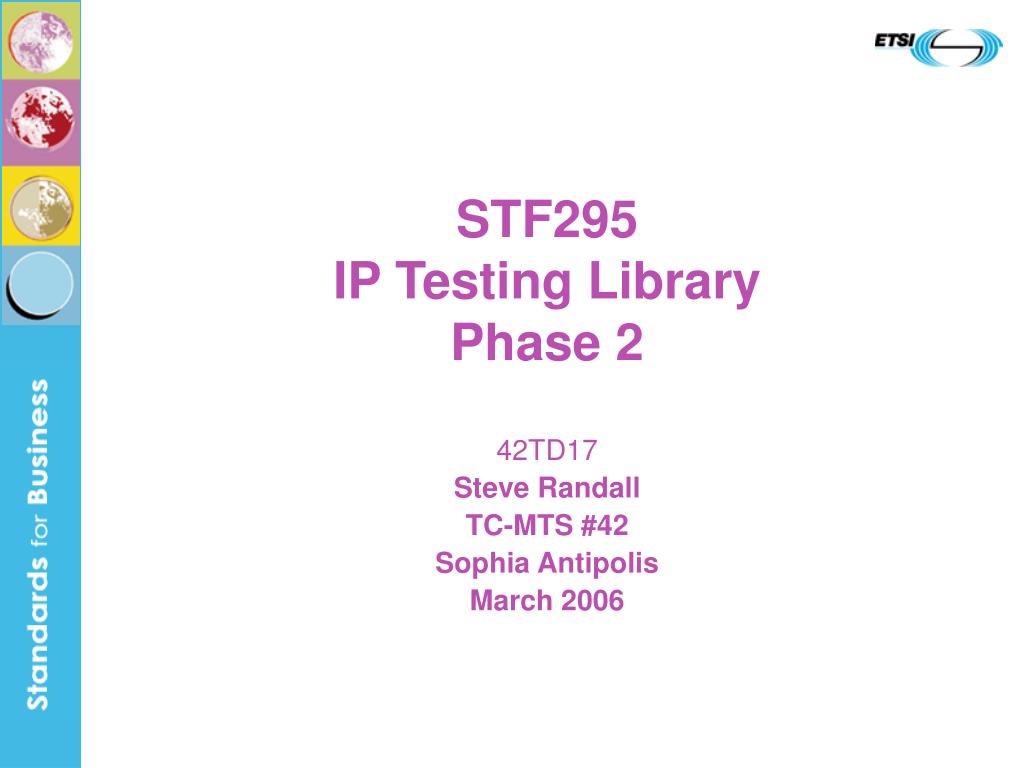 ETSI

Standards for Business

STF295
IP Testing Library
Phase 2

42TD17
Steve Randall
TC-MTS #42
Sophia Antipolis
March 2006